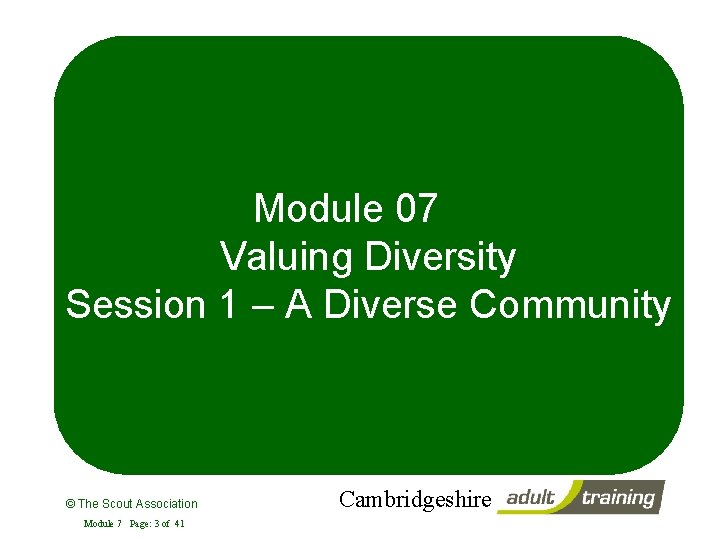 Module 07
Valuing Diversity
Session 1 – A Diverse Community

© The Scout Association

Module 7 Page: 3 of 41

Cambridgeshire adult training